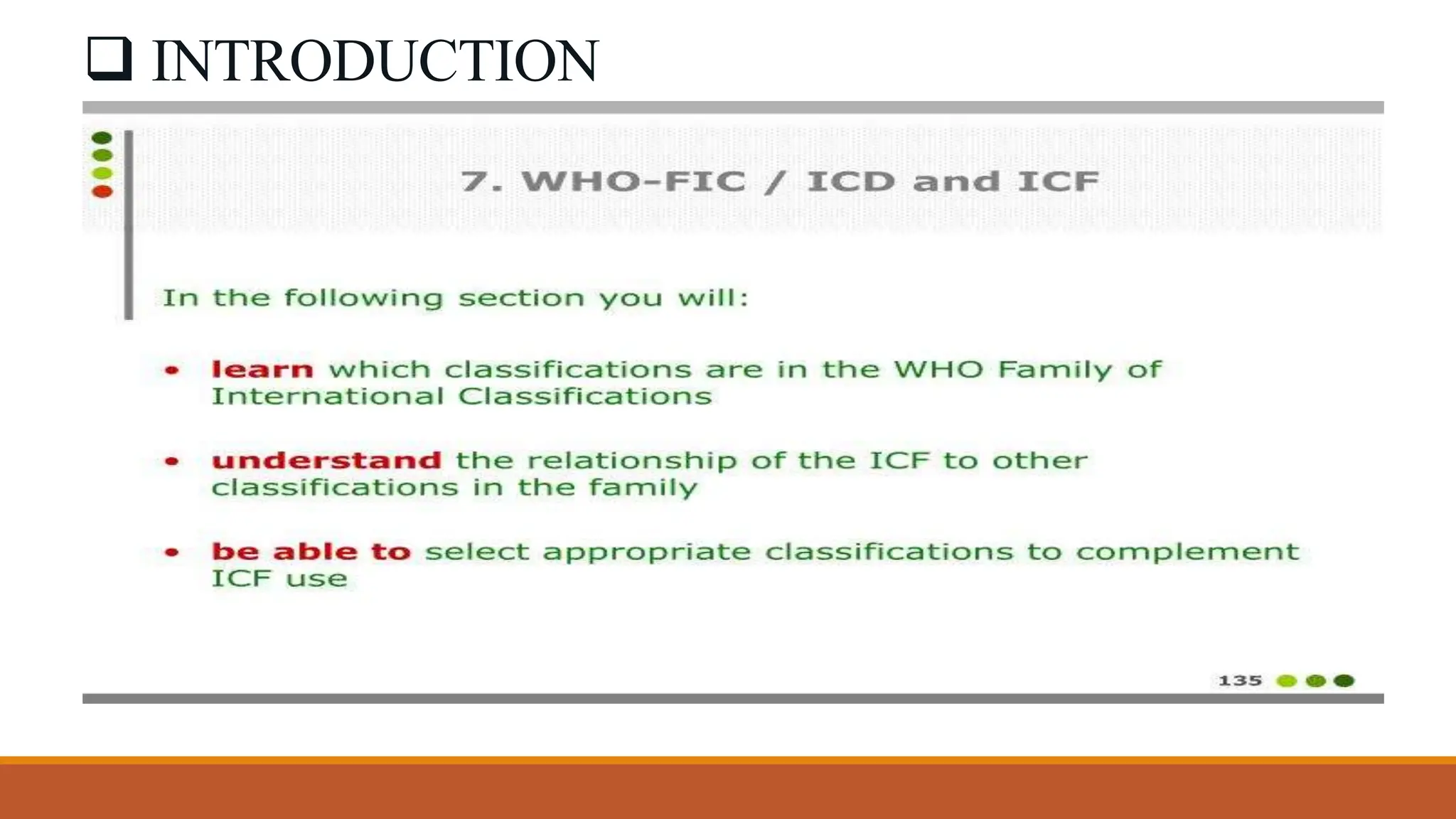 ❑ INTRODUCTION

7. WHO-FIC / ICD and ICF

In the following section you will:

• learn which classifications are in the WHO Family of International Classifications

• understand the relationship of the ICF to other classifications in the family

• be able to select appropriate classifications to complement ICF use

135